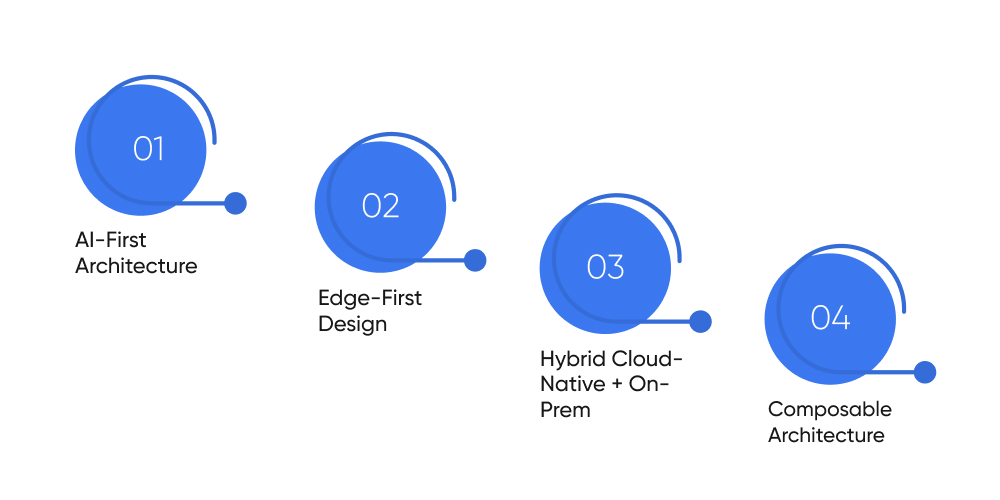 01

AI-First Architecture

02

Edge-First Design

03

Hybrid Cloud-Native + On-Prem

04

Composable Architecture